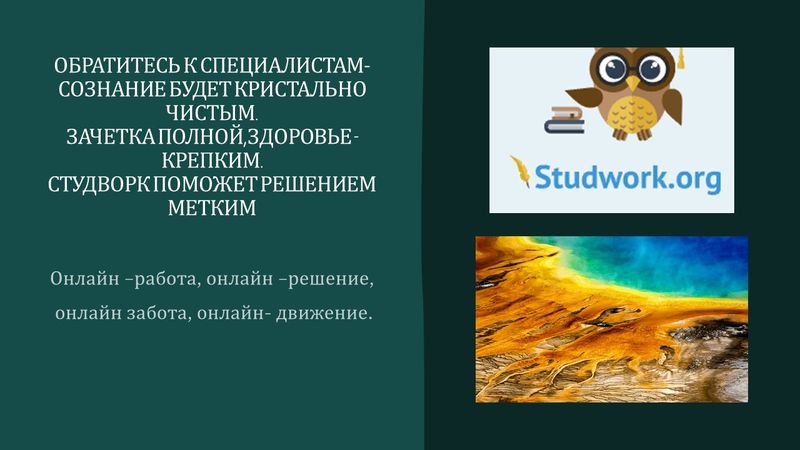 ОБРАТИТЕСЬ К СПЕЦИАЛИСТАМ- СОЗНАНИЕ БУДЕТ КРИСТАЛЬНО ЧИСТЫМ.
ЗАЧЕТКА ПОЛНОЙ,ЗДОРОВЬЕ- КРЕПКИМ.
СТУДВОРК ПОМОЖЕТ РЕШЕНИЕМ МЕТКИМ

Онлайн –работа, онлайн –решение,

онлайн забота, онлайн- движение.

Studwork.org